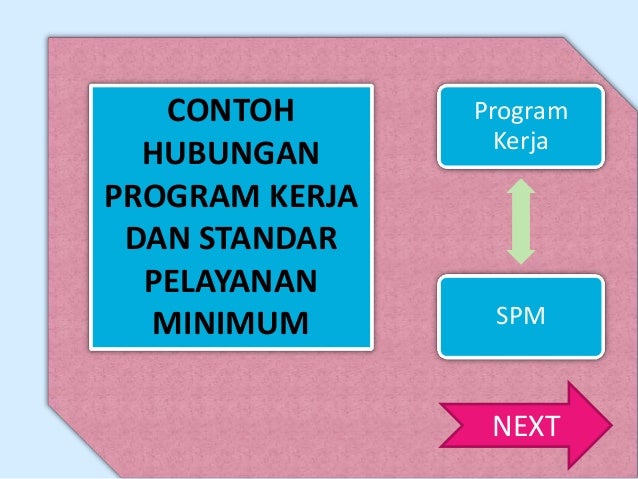 CONTOH HUBUNGAN PROGRAM KERJA DAN STANDAR PELAYANAN MINIMUM

Program Kerja

SPM

NEXT